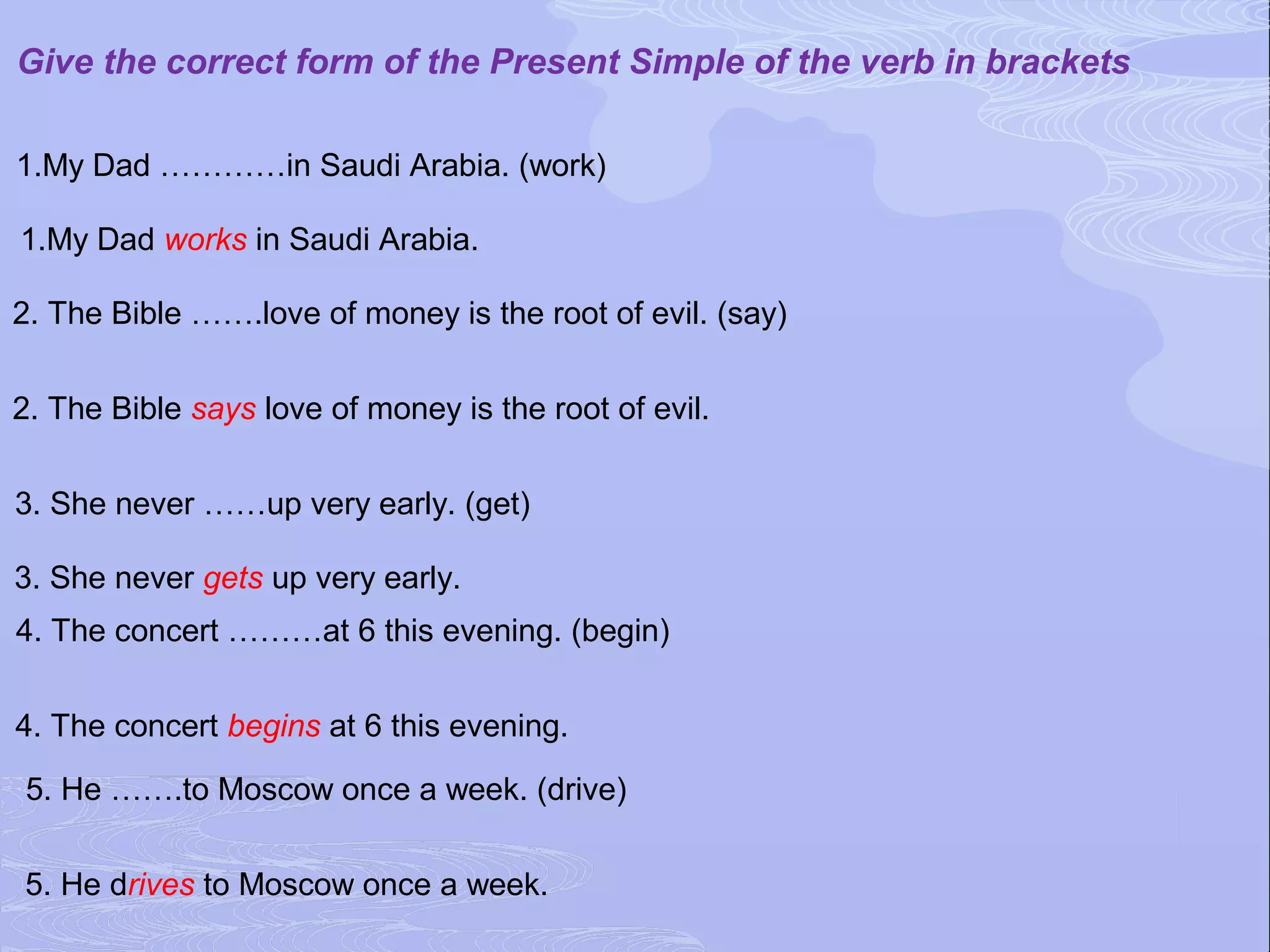 Give the correct form of the Present Simple of the verb in brackets

1.My Dad …………in Saudi Arabia. (work)

1.My Dad works in Saudi Arabia.

2. The Bible …….love of money is the root of evil. (say)

2. The Bible says love of money is the root of evil.

3. She never ……up very early. (get)

3. She never gets up very early.

4. The concert ………at 6 this evening. (begin)

4. The concert begins at 6 this evening.

5. He …….to Moscow once a week. (drive)

5. He drives to Moscow once a week.